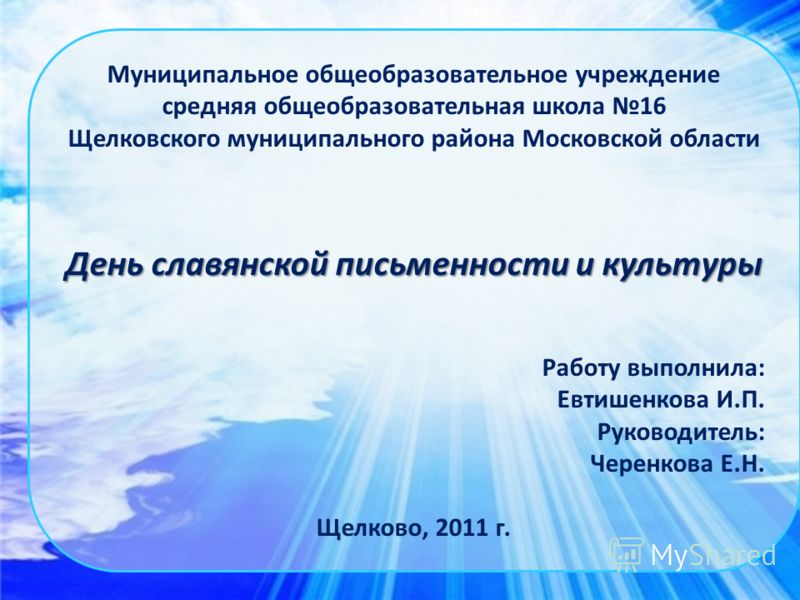 Муниципальное общеобразовательное учреждение средняя общеобразовательная школа №16 Щелковского муниципального района Московской области

День славянской письменности и культуры

Работу выполнила:
Евтишенкова И.П.
Руководитель:
Черенкова Е.Н.

Щелково, 2011 г.

MyShared